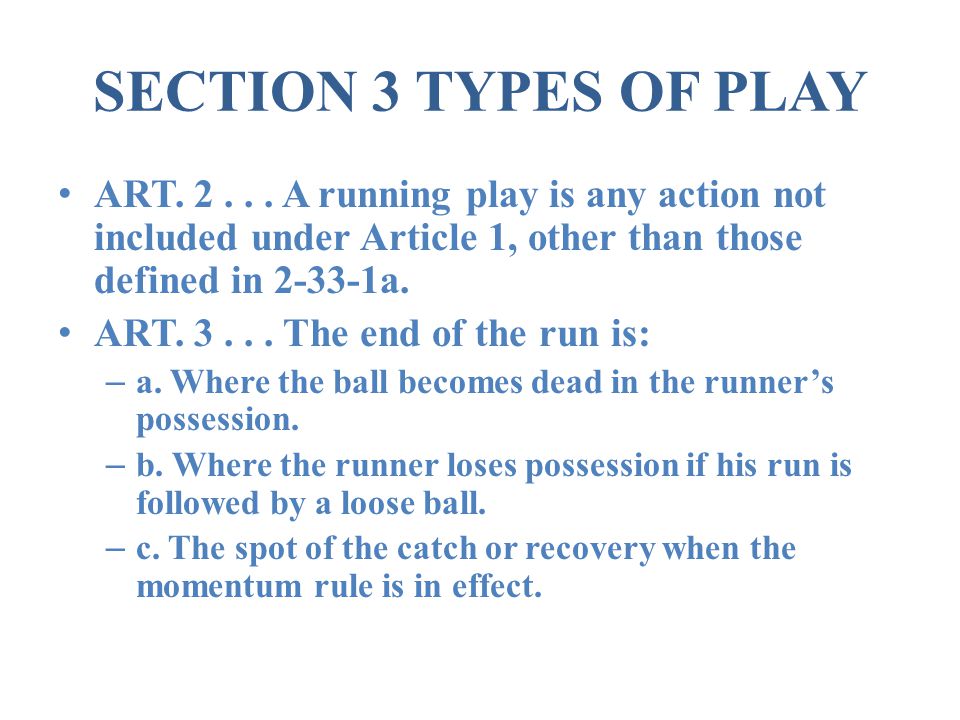 SECTION 3 TYPES OF PLAY

• ART. 2 . . . A running play is any action not included under Article 1, other than those defined in 2-33-1a.
• ART. 3 . . . The end of the run is:
– a. Where the ball becomes dead in the runner’s possession.
– b. Where the runner loses possession if his run is followed by a loose ball.
– c. The spot of the catch or recovery when the momentum rule is in effect.